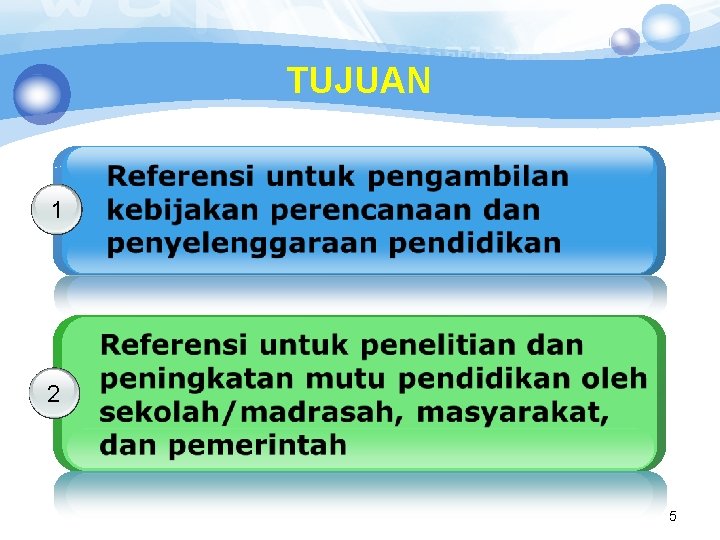 TUJUAN

1

Referensi untuk pengambilan kebijakan perencanaan dan penyelenggaraan pendidikan

2

Referensi untuk penelitian dan peningkatan mutu pendidikan oleh sekolah/madrasah, masyarakat, dan pemerintah

5